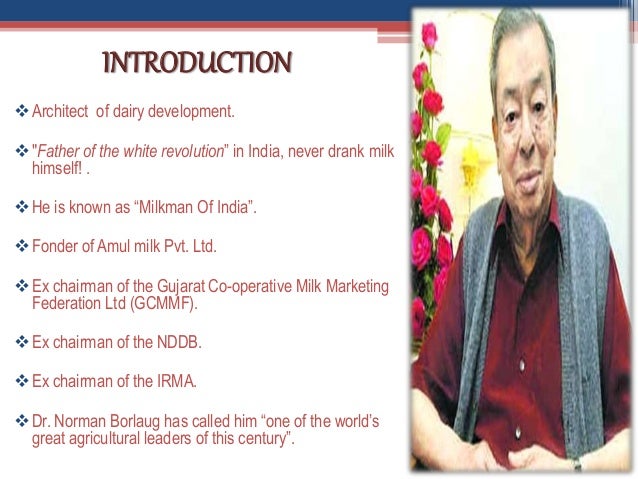 INTRODUCTION

❖ Architect of dairy development.

❖ "Father of the white revolution" in India, never drank milk himself! .

❖ He is known as "Milkman Of India".

❖ Fonder of Amul milk Pvt. Ltd.

❖ Ex chairman of the Gujarat Co-operative Milk Marketing Federation Ltd (GCMMF).

❖ Ex chairman of the NDDB.

❖ Ex chairman of the IRMA.

❖ Dr. Norman Borlaug has called him "one of the world's great agricultural leaders of this century".